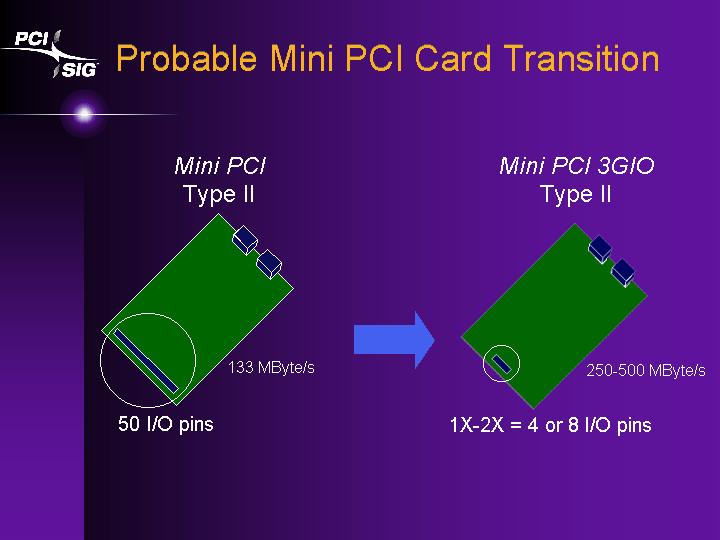 PCI SIG

Probable Mini PCI Card Transition

Mini PCI
Type II

133 MByte/s

50 I/O pins

Mini PCI 3GIO
Type II

250-500 MByte/s

1X-2X = 4 or 8 I/O pins